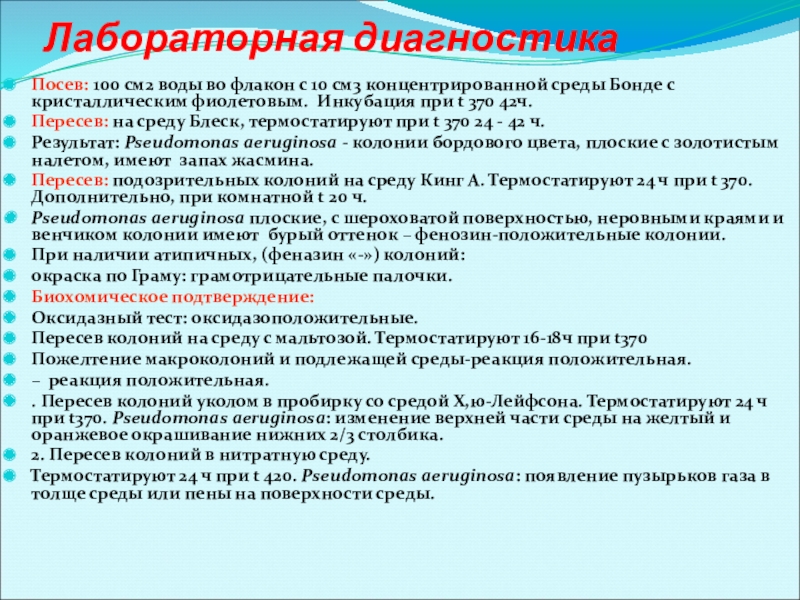 Лабораторная диагностика

Посев: 100 см2 воды во флакон с 10 см3 концентрированной среды Бонде с кристаллическим фиолетовым. Инкубация при t 370 42ч.

Пересев: на среду Блеск, термостатируют при t 370 24 - 42 ч.

Результат: Pseudomonas aeruginosa - колонии бордового цвета, плоские с золотистым налетом, имеют запах жасмина.

Пересев: подозрительных колоний на среду Кинг А. Термостатируют 24 ч при t 370. Дополнительно, при комнатной t 20 ч.

Pseudomonas aeruginosa плоские, с шероховатой поверхностью, неровными краями и венчиком колонии имеют бурый оттенок – фенозин-положительные колонии.

При наличии атипичных, (феназин «-») колоний:

окраска по Граму: грамотрицательные палочки.

Биохомическое подтверждение:

Оксидазный тест: оксидазоположительные.

Пересев колоний на среду с мальтозой. Термостатируют 16-18ч при t370

Пожелтение макроколоний и подлежащей среды-реакция положительная.

– реакция положительная.

. Пересев колоний уколом в пробирку со средой Х,ю-Лейфсона. Термостатируют 24 ч при t370. Pseudomonas aeruginosa: изменение верхней части среды на желтый и оранжевое окрашивание нижних 2/3 столбика.

2. Пересев колоний в нитратную среду.

Термостатируют 24 ч при t 420. Pseudomonas aeruginosa: появление пузырьков газа в толще среды или пены на поверхности среды.